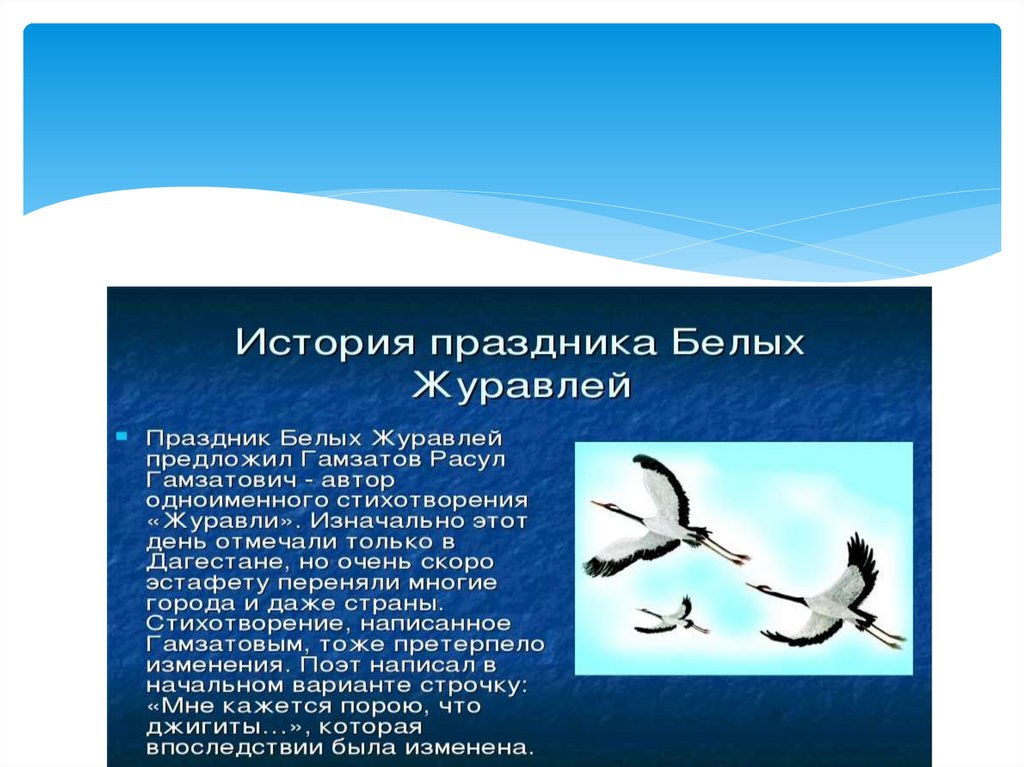 История праздника Белых Журавлей

Праздник Белых Журавлей предложил Гамзатов Расул Гамзатович - автор одноименного стихотворения «Журавли». Изначально этот день отмечали только в Дагестане, но очень скоро эстафету переняли многие города и даже страны. Стихотворение, написанное Гамзатовым, тоже претерпело изменения. Поэт написал в начальном варианте строчку: «Мне кажется порою, что джигиты…», которая впоследствии была изменена.